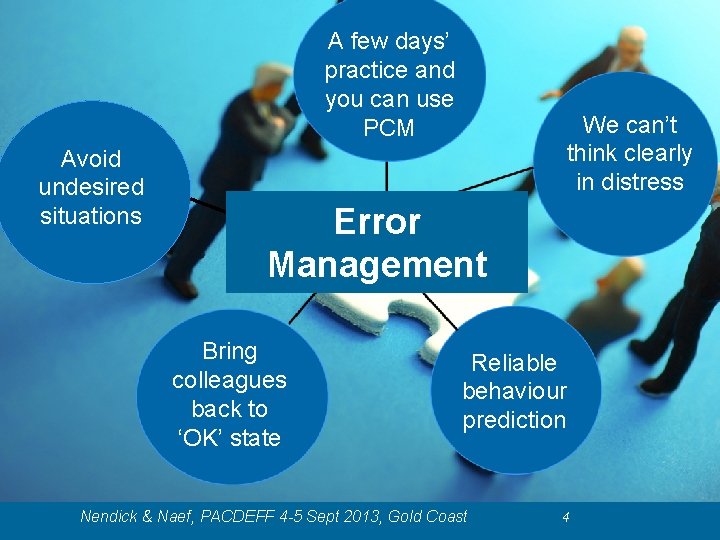 A few days' practice and you can use PCM

Avoid undesired situations

We can't think clearly in distress

Error Management

Bring colleagues back to 'OK' state

Reliable behaviour prediction

Nendick & Naef, PACDEFF 4-5 Sept 2013, Gold Coast

4